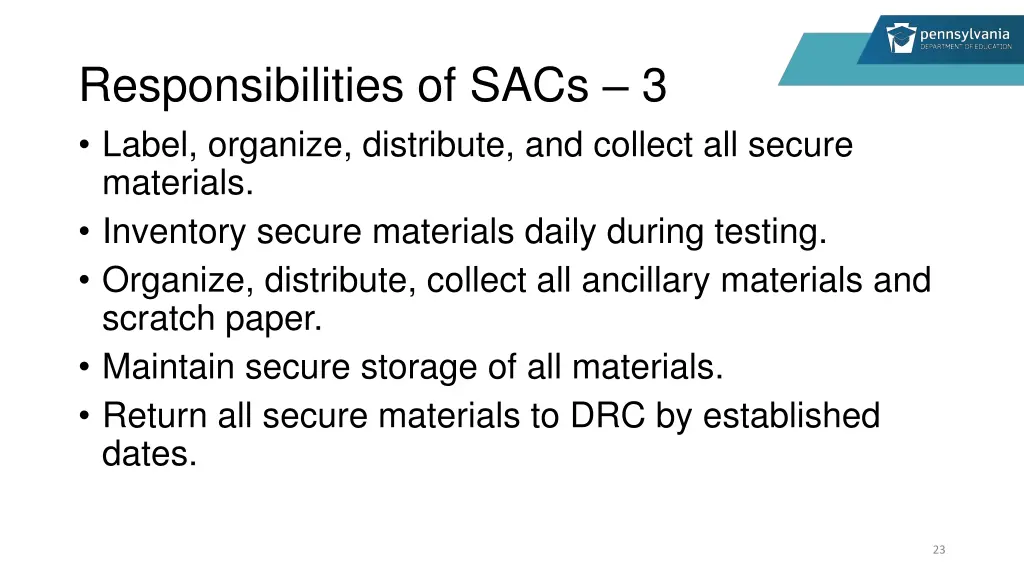 pennsylvania
DEPARTMENT OF EDUCATION

Responsibilities of SACs – 3

• Label, organize, distribute, and collect all secure materials.
• Inventory secure materials daily during testing.
• Organize, distribute, collect all ancillary materials and scratch paper.
• Maintain secure storage of all materials.
• Return all secure materials to DRC by established dates.

23